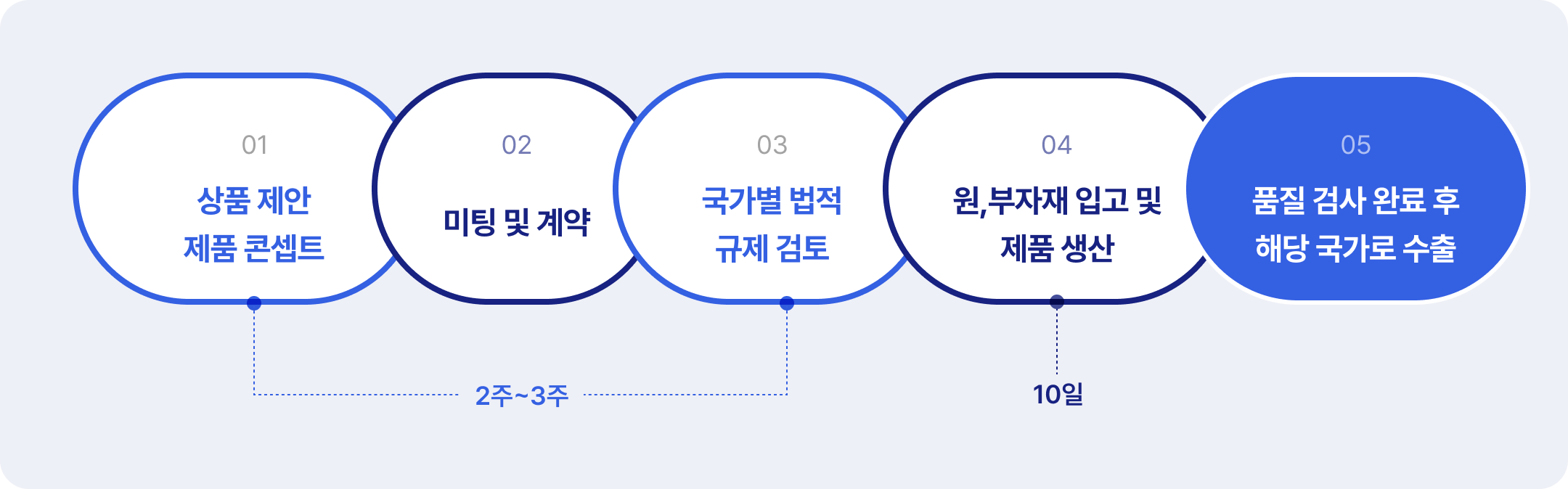 01
상품 제안
제품 콘셉트

02
미팅 및 계약

03
국가별 법적
규제 검토

04
원,부자재 입고 및
제품 생산

05
품질 검사 완료 후
해당 국가로 수출

2주~3주

10일